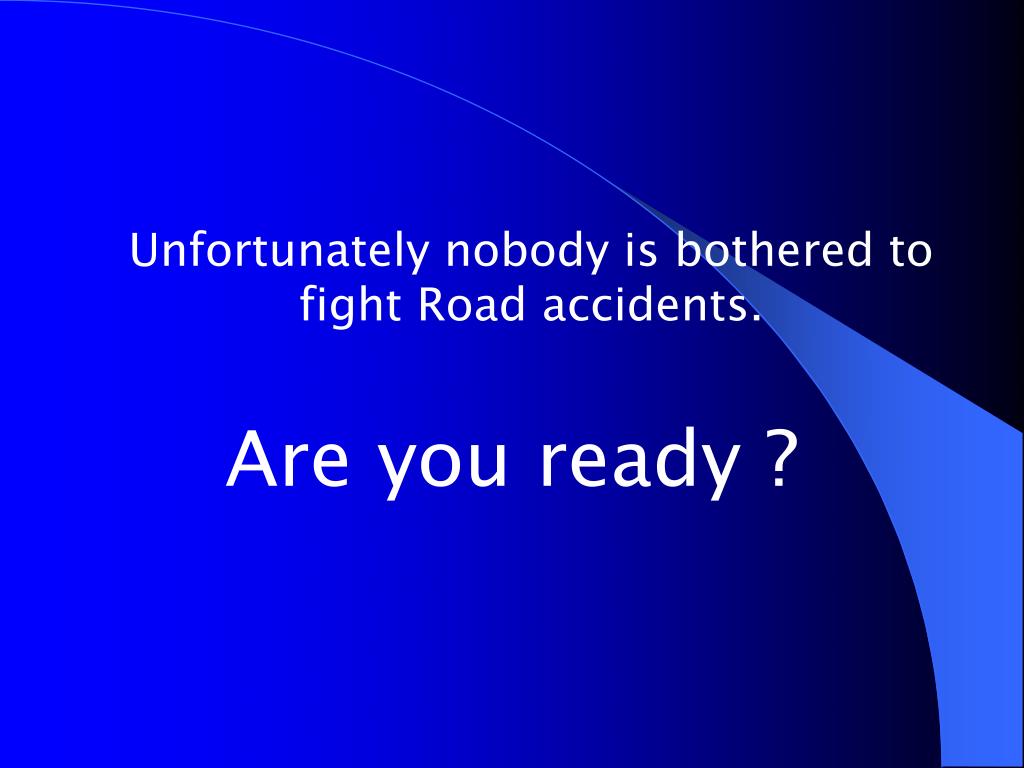 Unfortunately nobody is bothered to fight Road accidents.

Are you ready ?